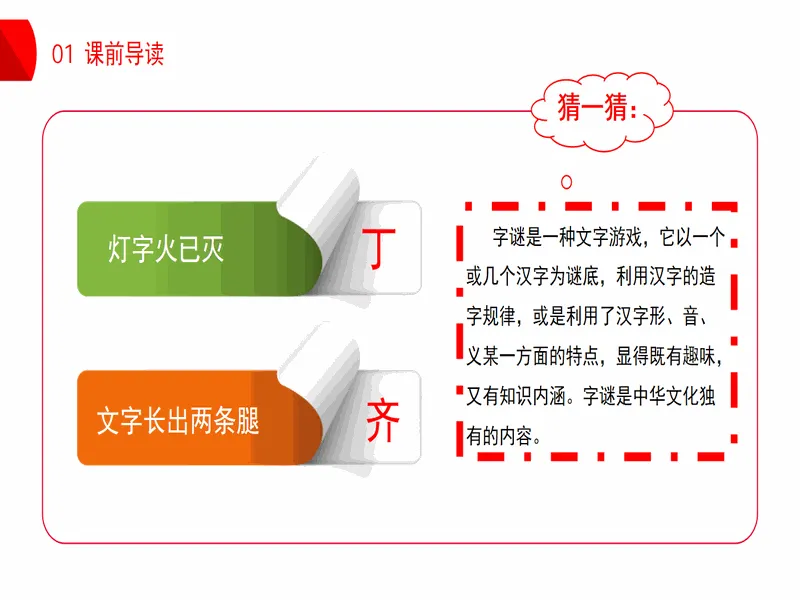 01 课前导读

猜一猜：

灯字火已灭

丁

文字长出两条腿

齐

字谜是一种文字游戏，它以一个或几个汉字为谜底，利用汉字的造字规律，或是利用了汉字形、音、义某一方面的特点，显得既有趣味，又有知识内涵。字谜是中华文化独有的内容。